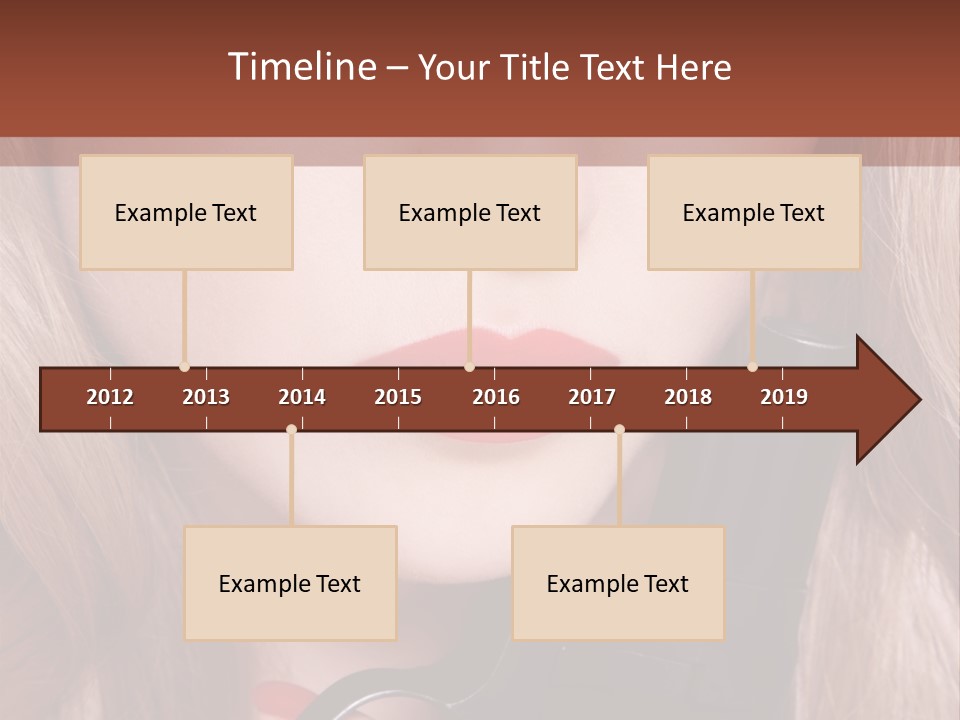 Timeline – Your Title Text Here

Example Text

Example Text

Example Text

2012 2013 2014 2015 2016 2017 2018 2019

Example Text

Example Text